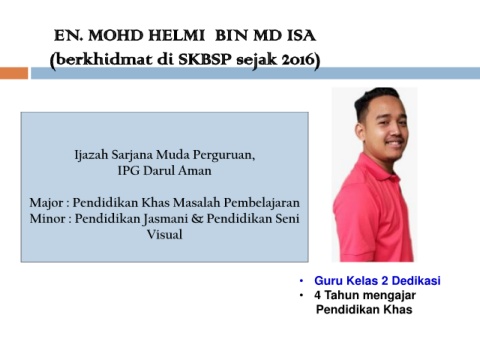 EN. MOHD HELMI BIN MD ISA
(berkhidmat di SKBSP sejak 2016)

Ijazah Sarjana Muda Perguruan, IPG Darul Aman

Major : Pendidikan Khas Masalah Pembelajaran
Minor : Pendidikan Jasmani & Pendidikan Seni Visual

• Guru Kelas 2 Dedikasi
• 4 Tahun mengajar Pendidikan Khas